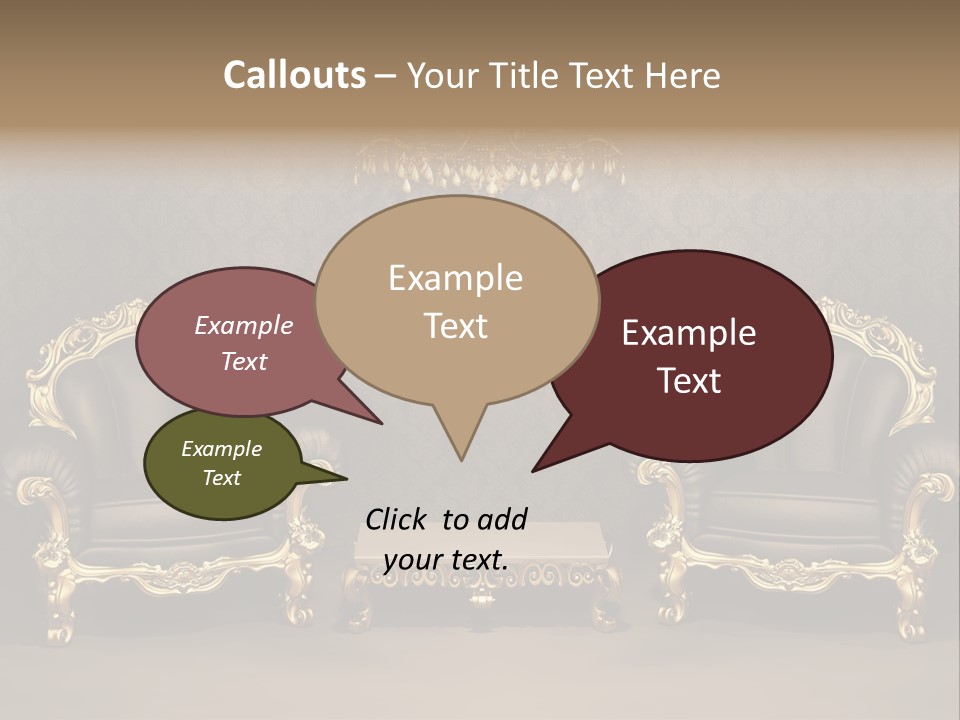 Callouts – Your Title Text Here

Example Text

Example Text

Example Text

Example Text

Click to add your text.